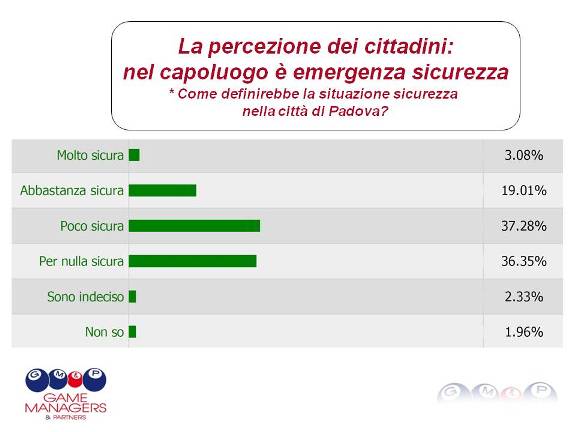 La percezione dei cittadini:
nel capoluogo è emergenza sicurezza
* Come definirebbe la situazione sicurezza nella città di Padova?

| | |
|---|---|
| Molto sicura | 3.08% |
| Abbastanza sicura | 19.01% |
| Poco sicura | 37.28% |
| Per nulla sicura | 36.35% |
| Sono indeciso | 2.33% |
| Non so | 1.96% |

G M & P
GAME MANAGERS & PARTNERS

G M & P